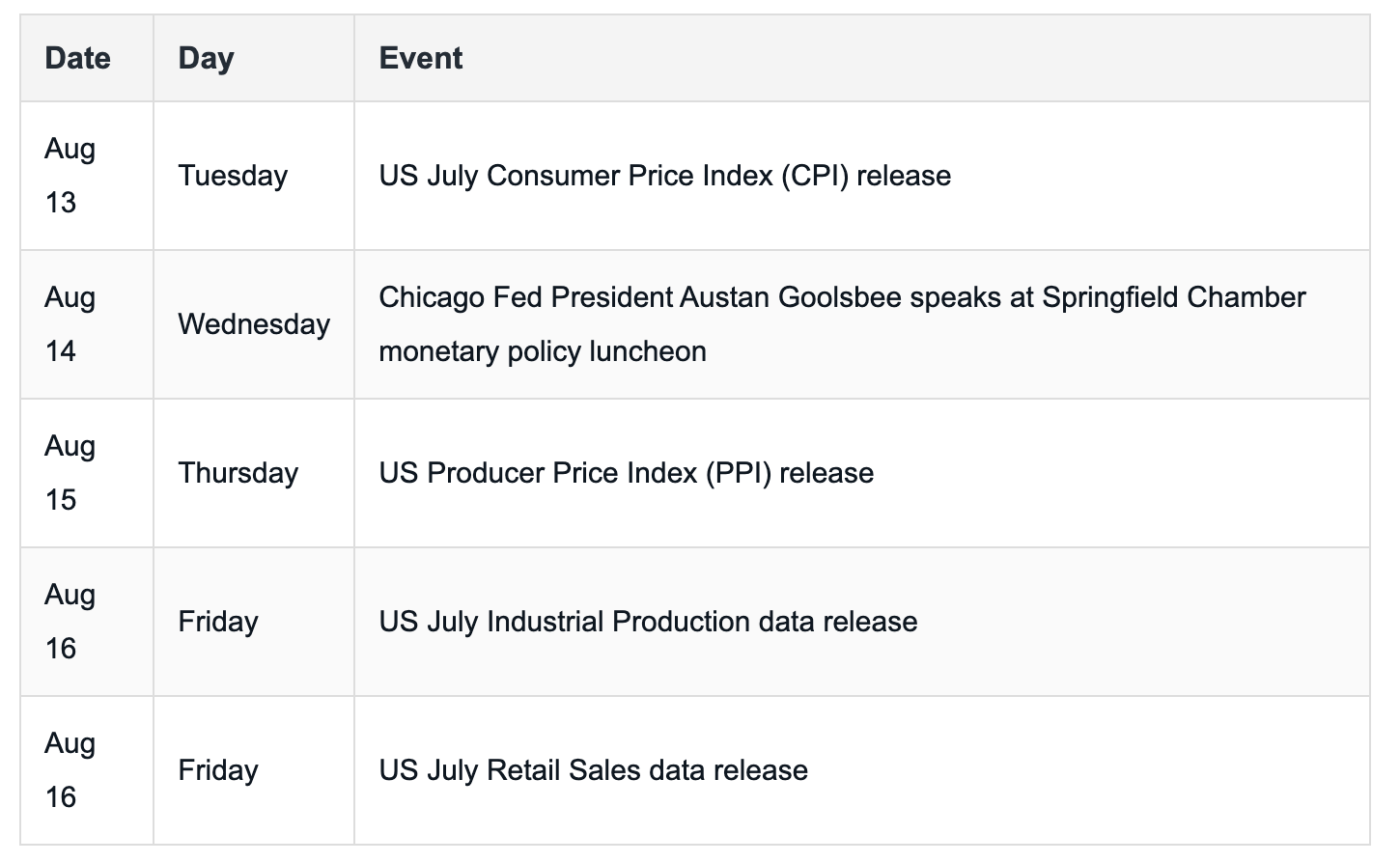 | Date | Day | Event |
|---|---|---|
| Aug 13 | Tuesday | US July Consumer Price Index (CPI) release |
| Aug 14 | Wednesday | Chicago Fed President Austan Goolsbee speaks at Springfield Chamber monetary policy luncheon |
| Aug 15 | Thursday | US Producer Price Index (PPI) release |
| Aug 16 | Friday | US July Industrial Production data release |
| Aug 16 | Friday | US July Retail Sales data release |